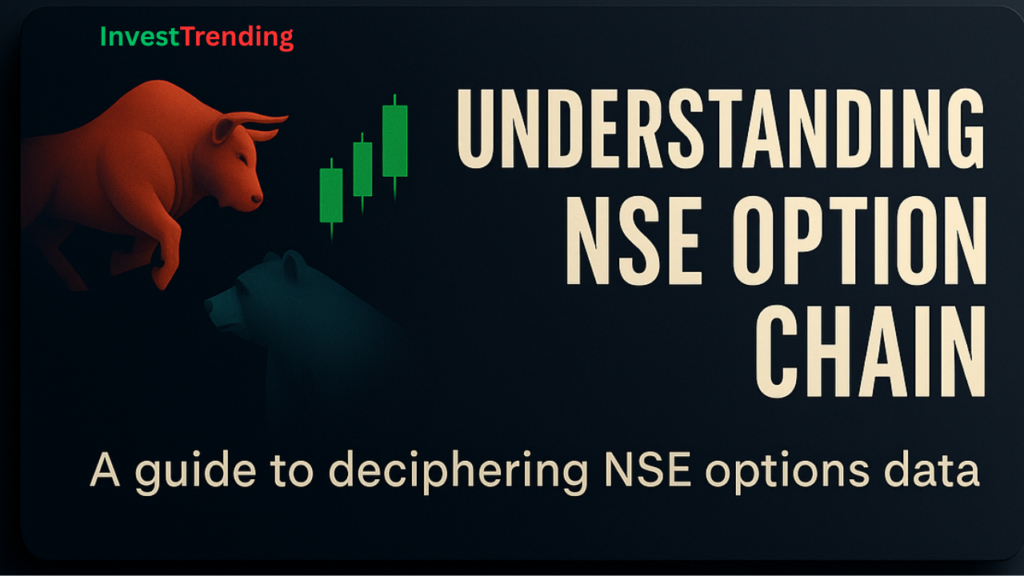 InvestTrending

UNDERSTANDING NSE OPTION CHAIN

A guide to deciphering NSE options data